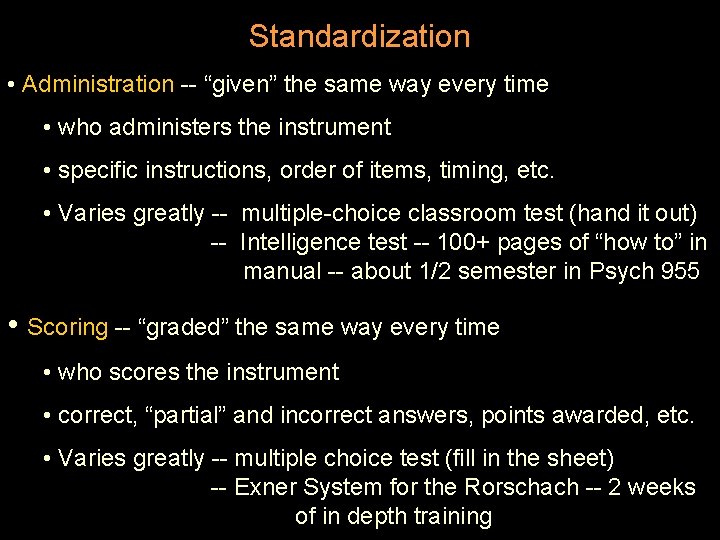 Standardization

• Administration -- “given” the same way every time

• who administers the instrument

• specific instructions, order of items, timing, etc.

• Varies greatly -- multiple-choice classroom test (hand it out)
-- Intelligence test -- 100+ pages of “how to” in manual -- about 1/2 semester in Psych 955

• Scoring -- “graded” the same way every time

• who scores the instrument

• correct, “partial” and incorrect answers, points awarded, etc.

• Varies greatly -- multiple choice test (fill in the sheet)
-- Exner System for the Rorschach -- 2 weeks of in depth training